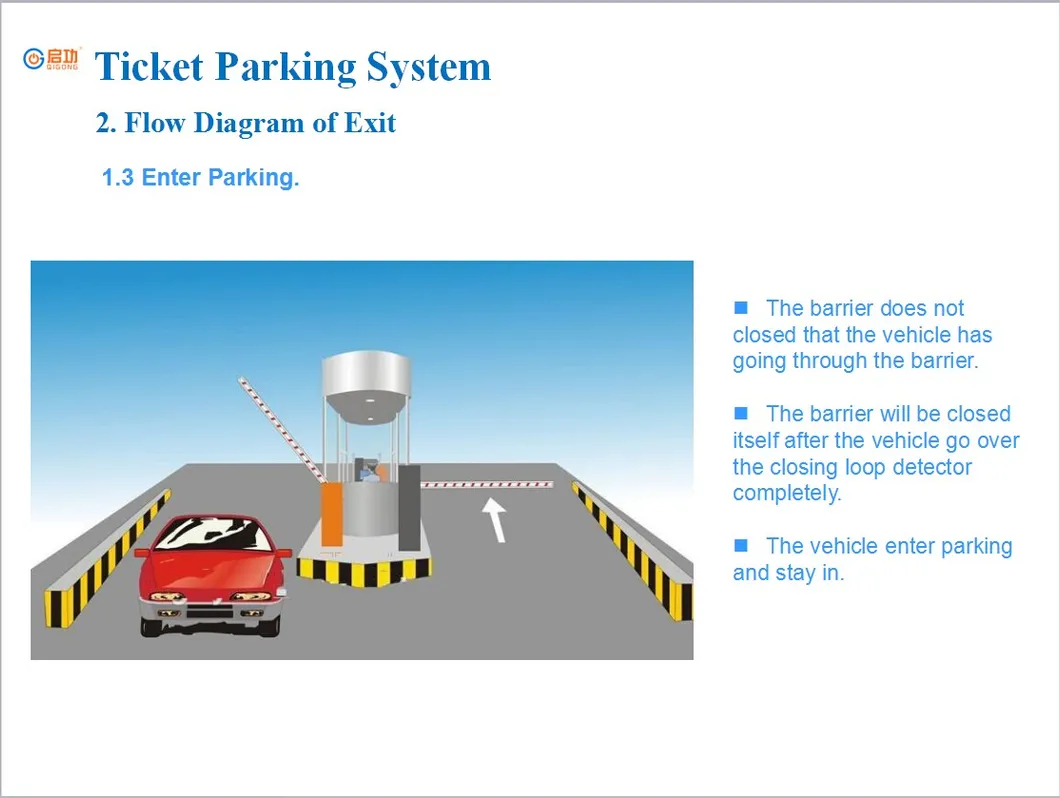 启功 QIGONG

Ticket Parking System

2. Flow Diagram of Exit

1.3 Enter Parking.

■ The barrier does not closed that the vehicle has going through the barrier.

■ The barrier will be closed itself after the vehicle go over the closing loop detector completely.

■ The vehicle enter parking and stay in.